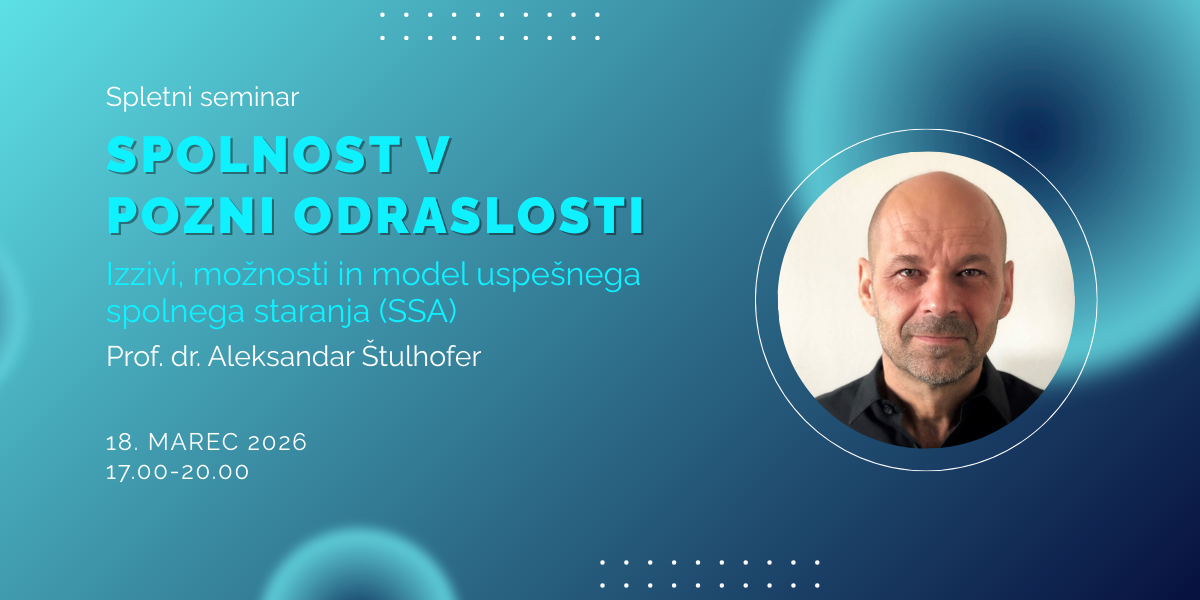 Spletni seminar

SPOLNOST V POZNI ODRASLOSTI

Izzivi, možnosti in model uspešnega spolnega staranja (SSA)

Prof. dr. Aleksandar Štulhofer

18. MAREC 2026
17.00-20.00